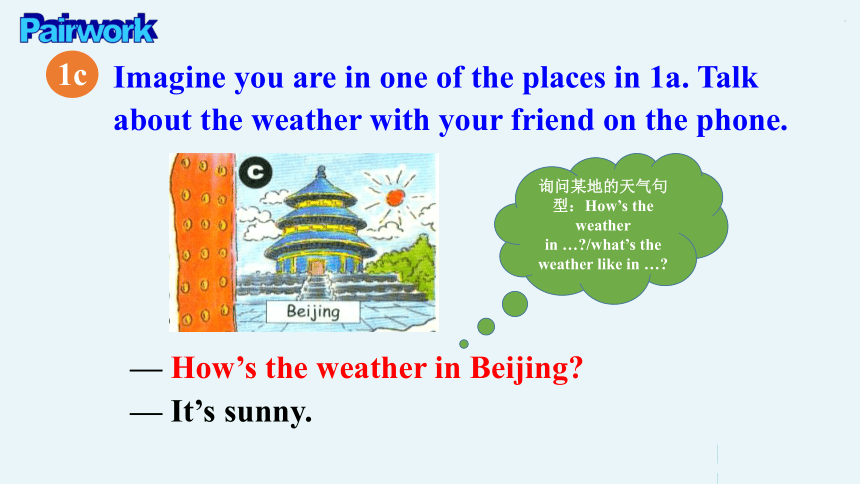 Pairwork

1c Imagine you are in one of the places in 1a. Talk about the weather with your friend on the phone.

c

Beijing

询问某地的天气句型：How's the weather in …?/what's the weather like in …?

— How's the weather in Beijing?
— It's sunny.